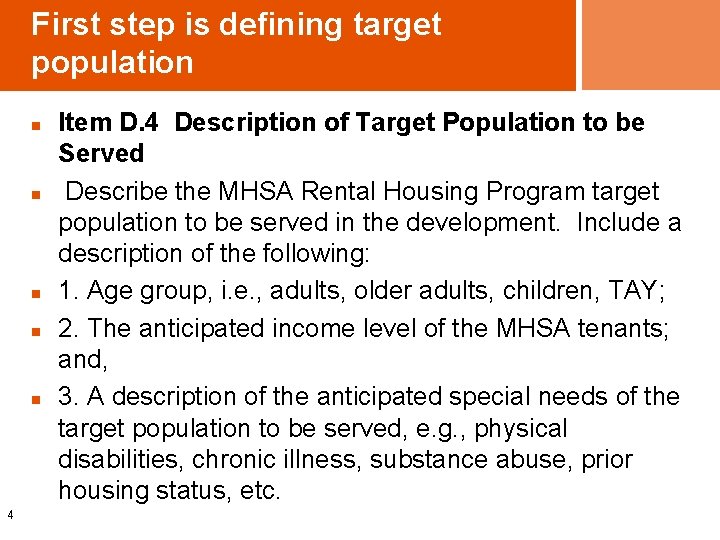 First step is defining target population

Item D.4 Description of Target Population to be Served

Describe the MHSA Rental Housing Program target population to be served in the development. Include a description of the following:

1. Age group, i.e., adults, older adults, children, TAY;

2. The anticipated income level of the MHSA tenants; and,

3. A description of the anticipated special needs of the target population to be served, e.g., physical disabilities, chronic illness, substance abuse, prior housing status, etc.

4